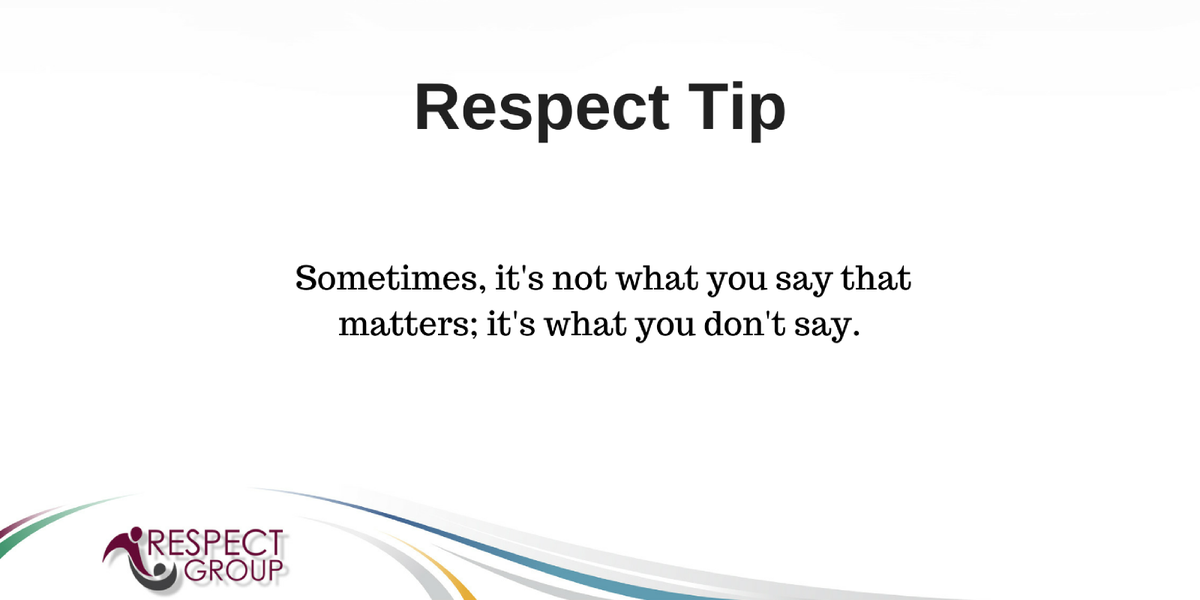 Respect Tip

Sometimes, it's not what you say that matters; it's what you don't say.

RESPECT GROUP